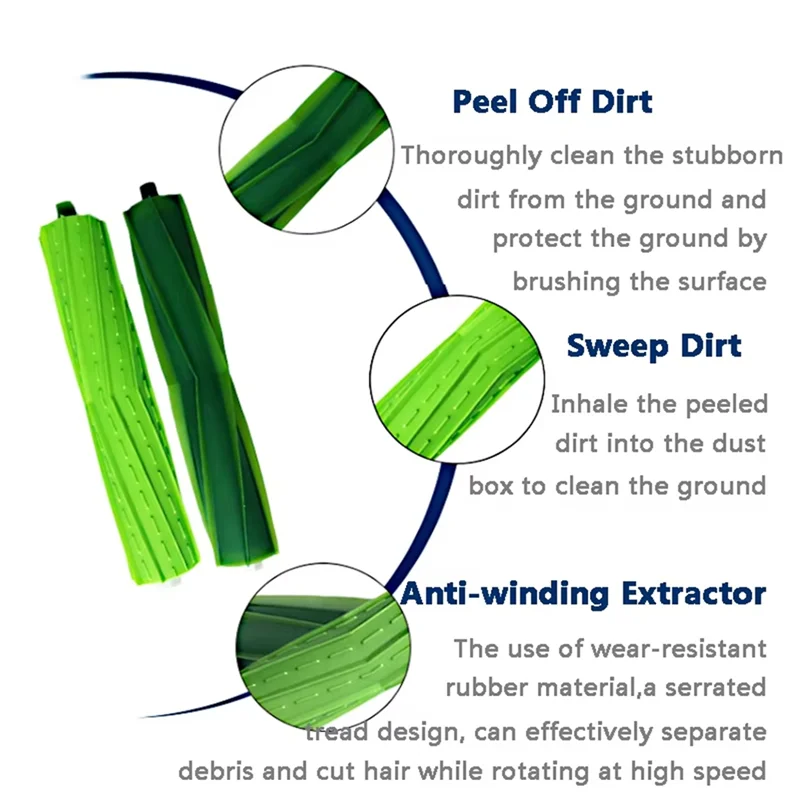 Peel Off Dirt

Thoroughly clean the stubborn dirt from the ground and protect the ground by brushing the surface

Sweep Dirt

Inhale the peeled dirt into the dust box to clean the ground

Anti-winding Extractor

The use of wear-resistant rubber material,a serrated tread design, can effectively separate debris and cut hair while rotating at high speed